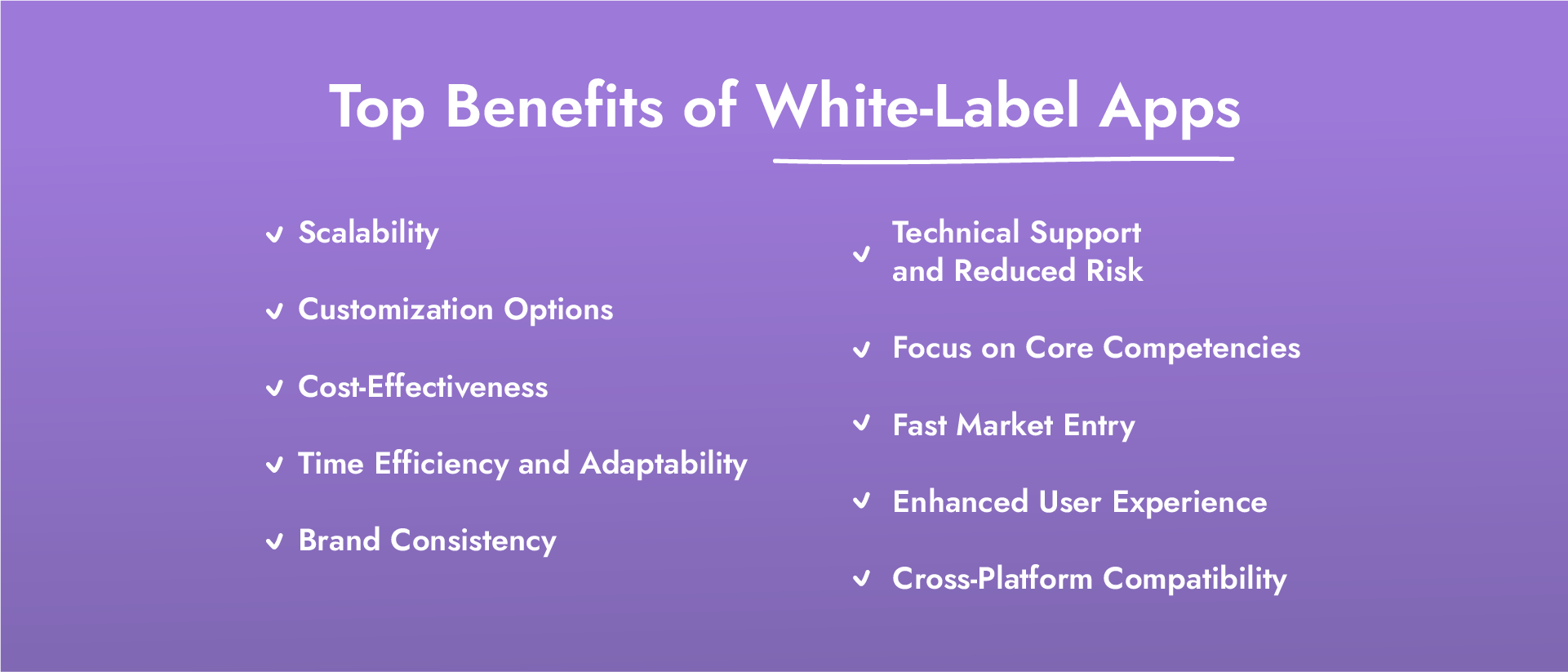 Top Benefits of White-Label Apps

✓ Scalability

✓ Customization Options

✓ Cost-Effectiveness

✓ Time Efficiency and Adaptability

✓ Brand Consistency

✓ Technical Support and Reduced Risk

✓ Focus on Core Competencies

✓ Fast Market Entry

✓ Enhanced User Experience

✓ Cross-Platform Compatibility